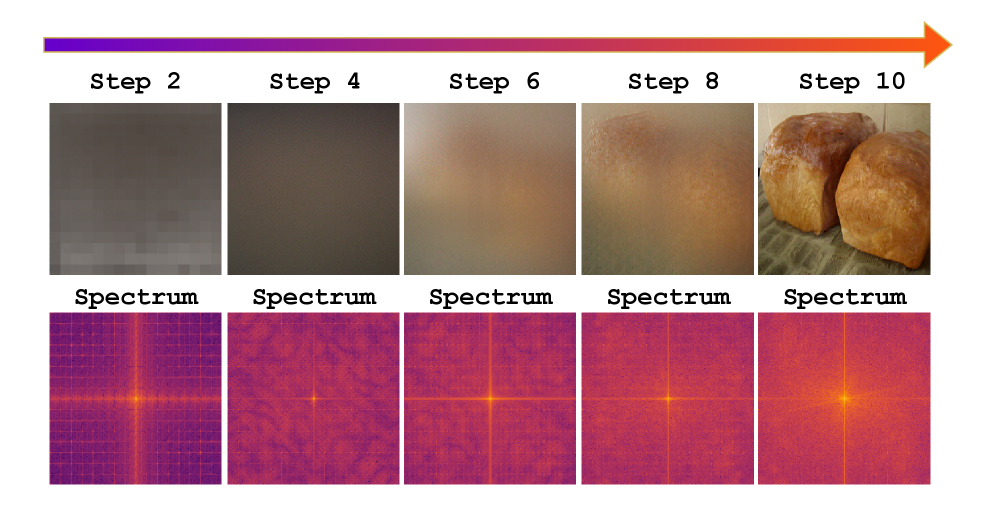 Step 2 Step 4 Step 6 Step 8 Step 10

Spectrum Spectrum Spectrum Spectrum Spectrum